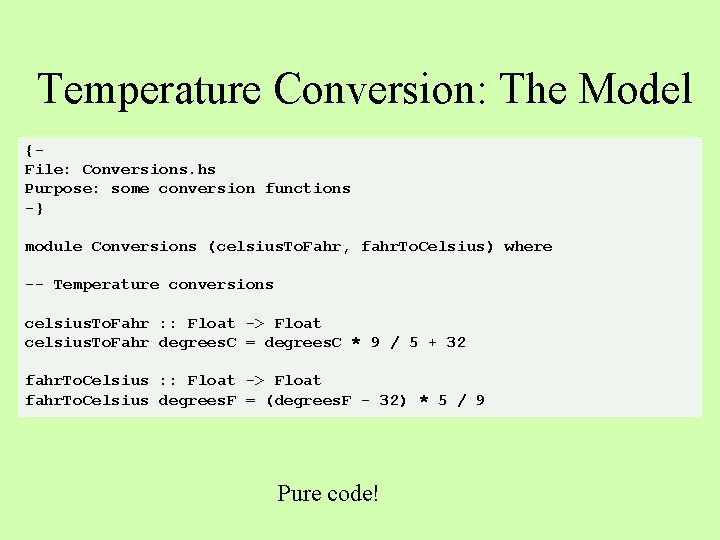 Temperature Conversion: The Model

{-
File: Conversions.hs
Purpose: some conversion functions
-}

module Conversions (celsiusToFahr, fahrToCelsius) where

-- Temperature conversions

celsiusToFahr :: Float -> Float
celsiusToFahr degreesC = degreesC * 9 / 5 + 32

fahrToCelsius :: Float -> Float
fahrToCelsius degreesF = (degreesF - 32) * 5 / 9

Pure code!